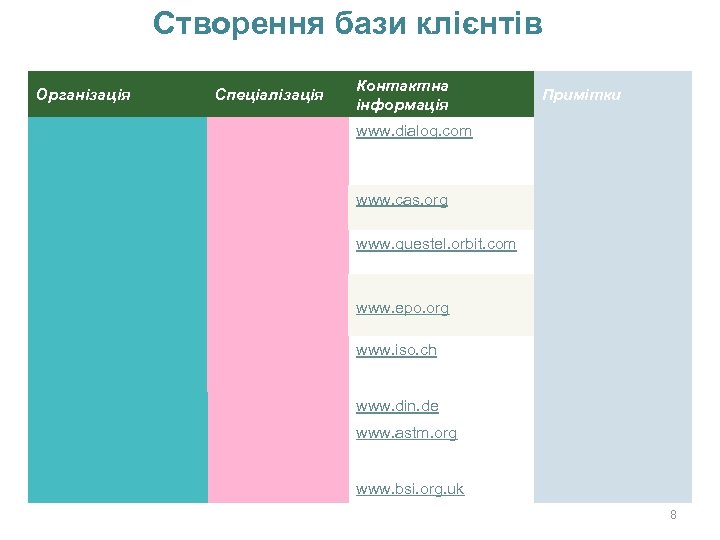 Створення бази клієнтів

| Організація | Спеціалізація | Контактна інформація | Примітки |
|---|---|---|---|
| | | www.dialog.com | |
| | | www.cas.org | |
| | | www.questel.orbit.com | |
| | | www.epo.org | |
| | | www.iso.ch | |
| | | www.din.de | |
| | | www.astm.org | |
| | | www.bsi.org.uk | |

8